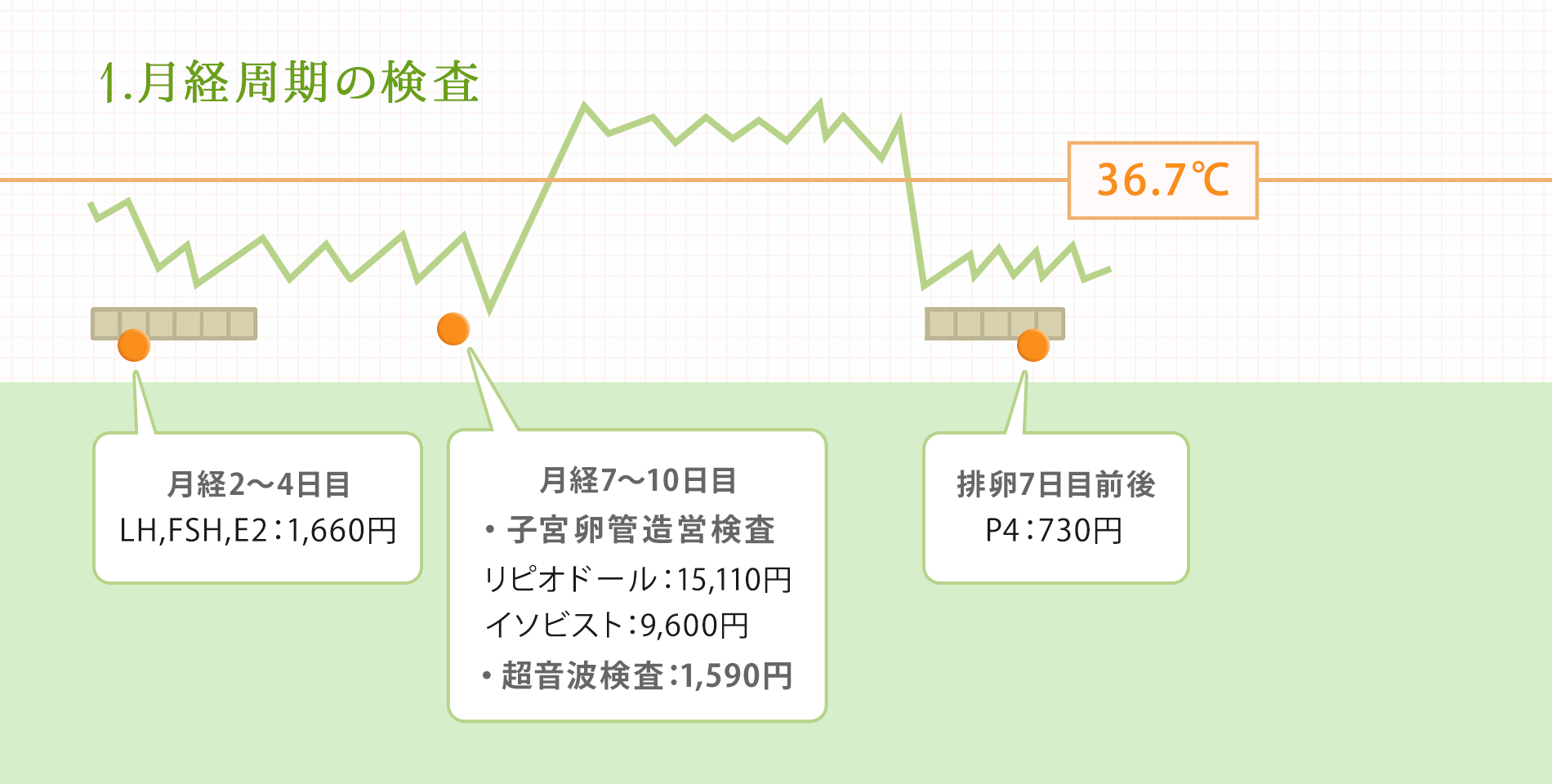 1.月経周期の検査

36.7℃

月経2〜4日目
LH,FSH,E2：1,660円

月経7〜10日目
・子宮卵管造営検査
リピオドール：15,110円
イソビスト：9,600円
・超音波検査：1,590円

排卵7日目前後
P4：730円